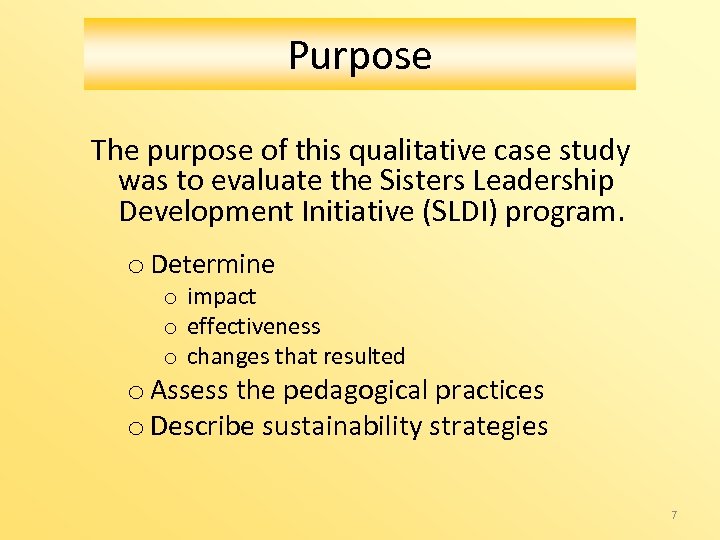 Purpose

The purpose of this qualitative case study was to evaluate the Sisters Leadership Development Initiative (SLDI) program.

o Determine
o impact
o effectiveness
o changes that resulted
o Assess the pedagogical practices
o Describe sustainability strategies

7